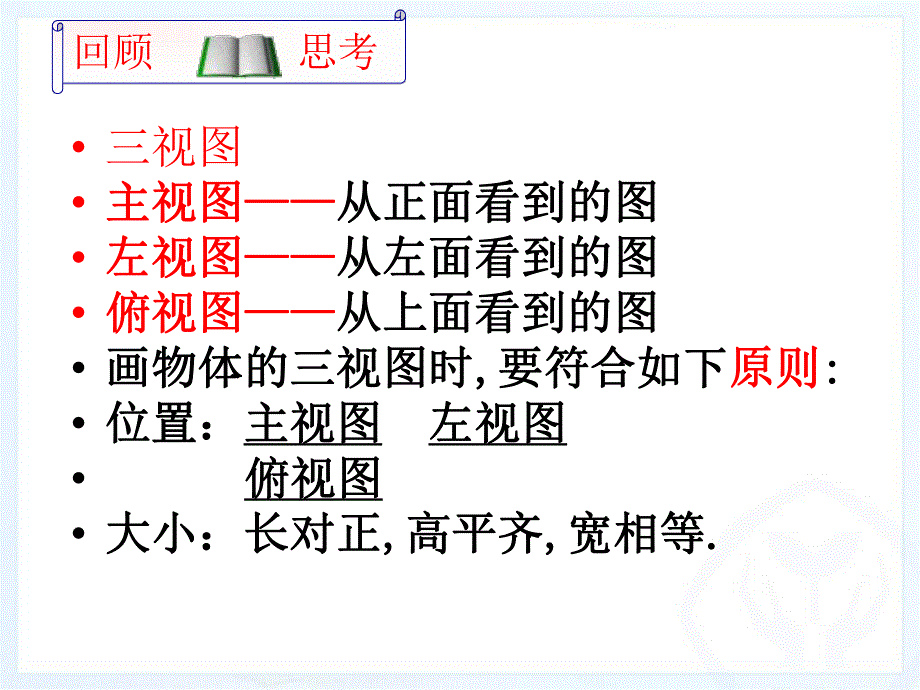 回顾 思考

• 三视图
• 主视图——从正面看到的图
• 左视图——从左面看到的图
• 俯视图——从上面看到的图
• 画物体的三视图时, 要符合如下原则:
• 位置：主视图 左视图
• 俯视图
• 大小：长对正, 高平齐, 宽相等.